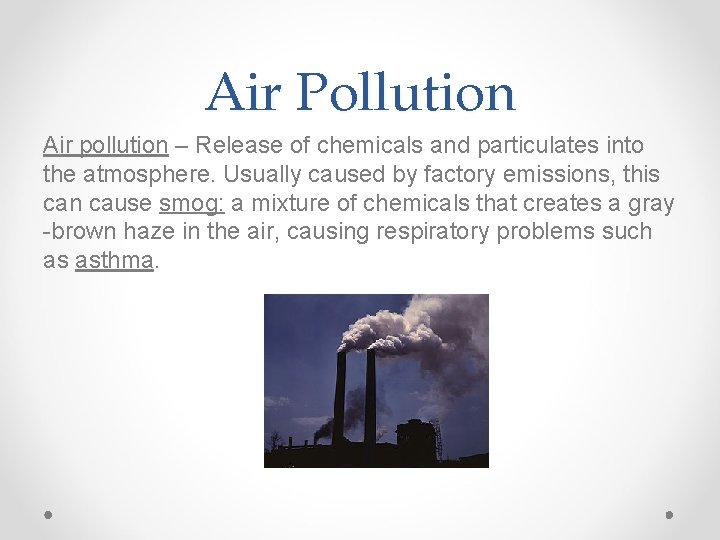 Air Pollution

Air pollution – Release of chemicals and particulates into the atmosphere. Usually caused by factory emissions, this can cause smog: a mixture of chemicals that creates a gray -brown haze in the air, causing respiratory problems such as asthma.